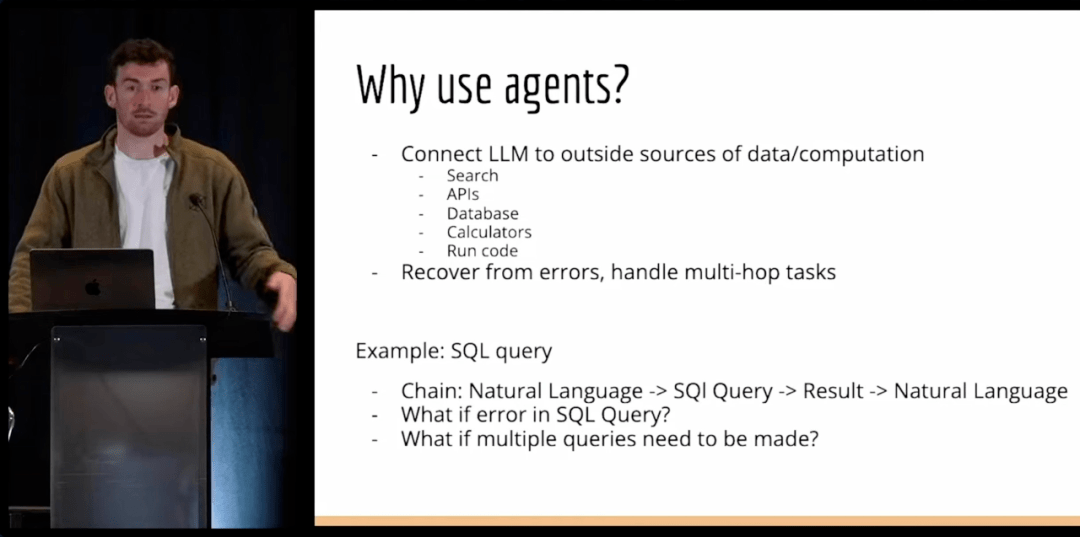 Why use agents?

- Connect LLM to outside sources of data/computation
  - Search
  - APIs
  - Database
  - Calculators
  - Run code
- Recover from errors, handle multi-hop tasks

Example: SQL query

- Chain: Natural Language -> SQl Query -> Result -> Natural Language
- What if error in SQL Query?
- What if multiple queries need to be made?